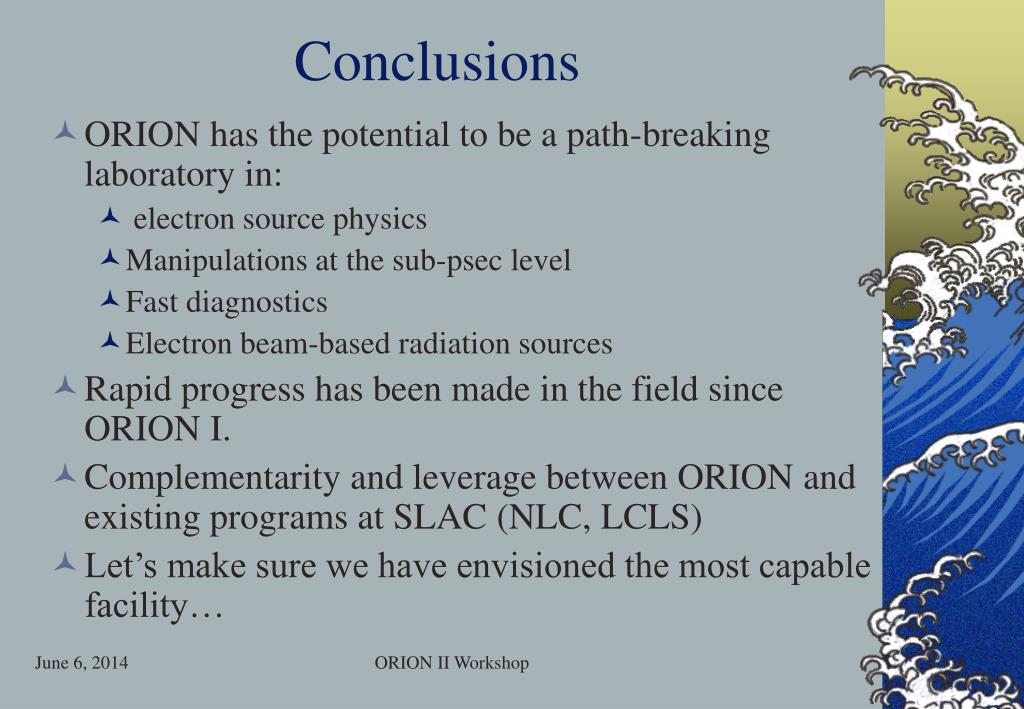 Conclusions

ORION has the potential to be a path-breaking laboratory in:

electron source physics

Manipulations at the sub-psec level

Fast diagnostics

Electron beam-based radiation sources

Rapid progress has been made in the field since ORION I.

Complementarity and leverage between ORION and existing programs at SLAC (NLC, LCLS)

Let’s make sure we have envisioned the most capable facility…

June 6, 2014

ORION II Workshop